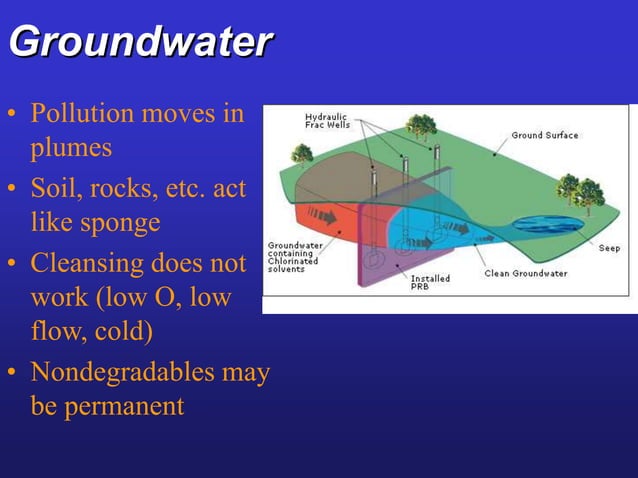 Groundwater

• Pollution moves in plumes
• Soil, rocks, etc. act like sponge
• Cleansing does not work (low O, low flow, cold)
• Nondegradables may be permanent

Hydraulic Frac Wells
Ground Surface
Groundwater containing Chlorinated solvents
Installed PRB
Clean Groundwater
Seep